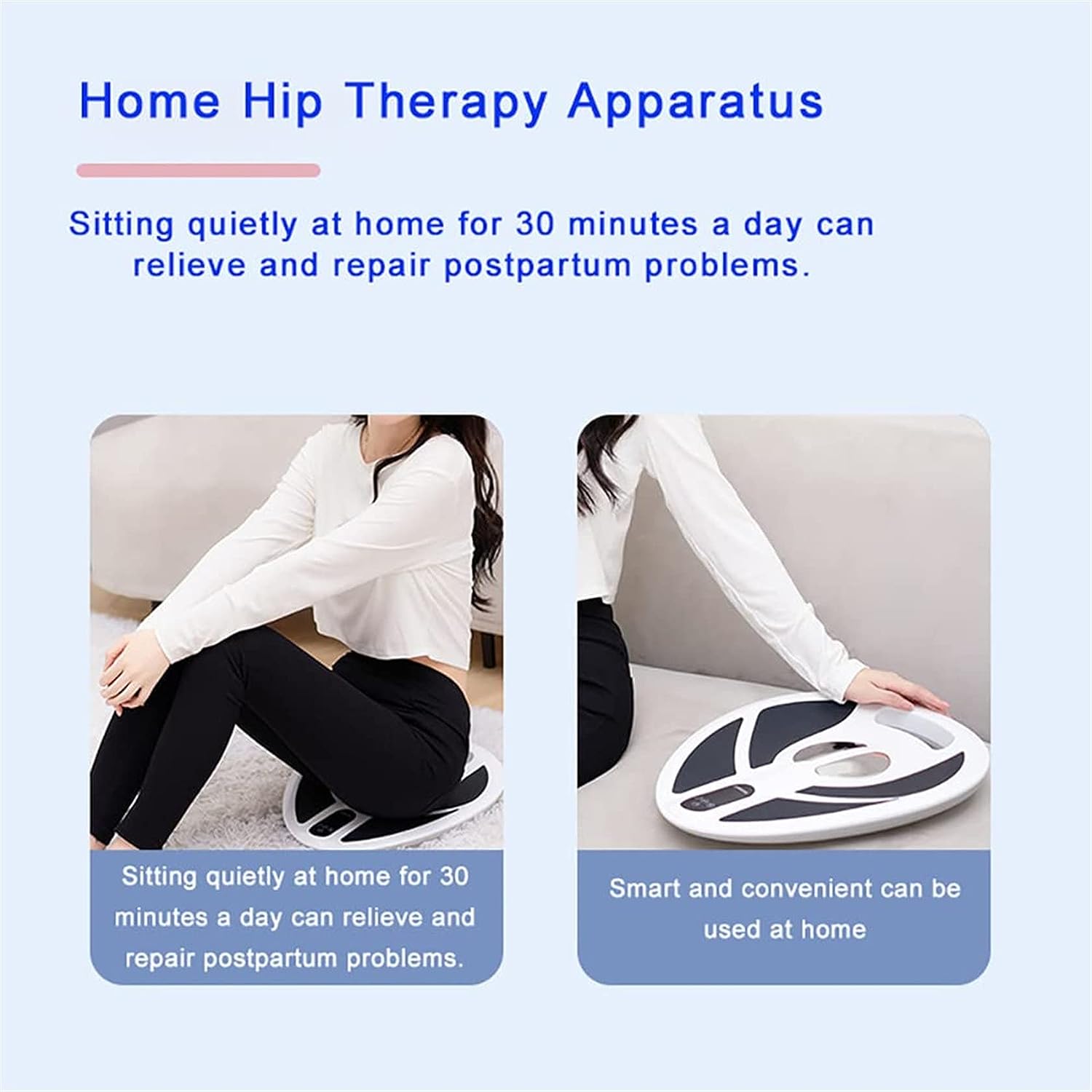 Home Hip Therapy Apparatus

Sitting quietly at home for 30 minutes a day can relieve and repair postpartum problems.

Sitting quietly at home for 30 minutes a day can relieve and repair postpartum problems.

Smart and convenient can be used at home